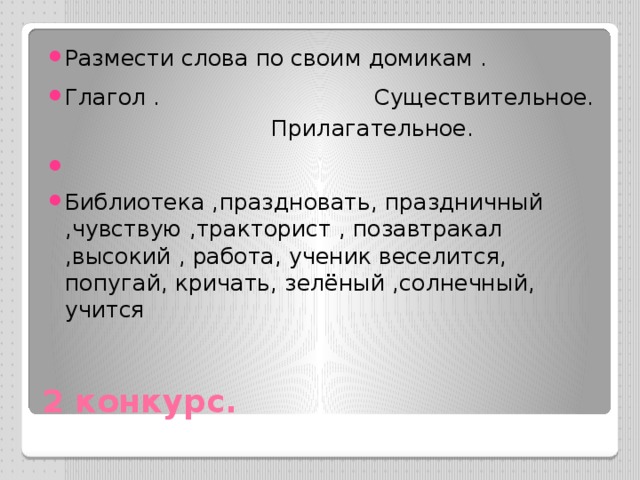 Размести слова по своим домикам .

Глагол . Существительное. Прилагательное.

Библиотека ,праздновать, праздничный ,чувствую ,тракторист , позавтракал ,высокий , работа, ученик веселится, попугай, кричать, зелёный ,солнечный, учится

2 конкурс.